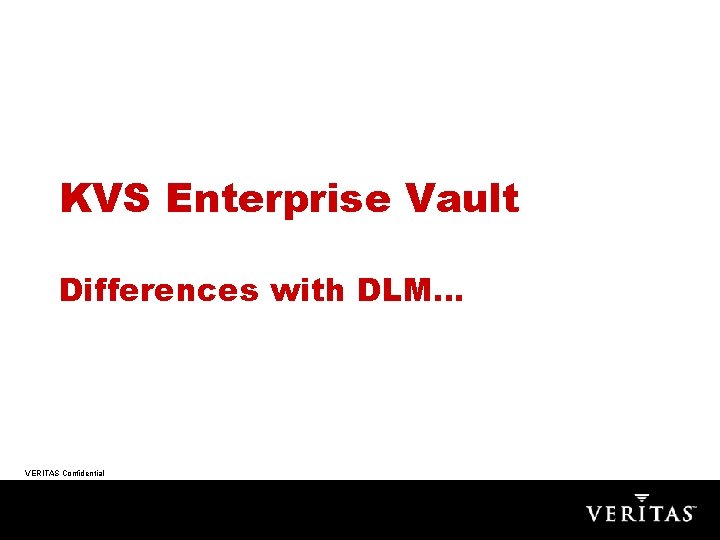 KVS Enterprise Vault

Differences with DLM…

VERITAS Confidential

VERITAS